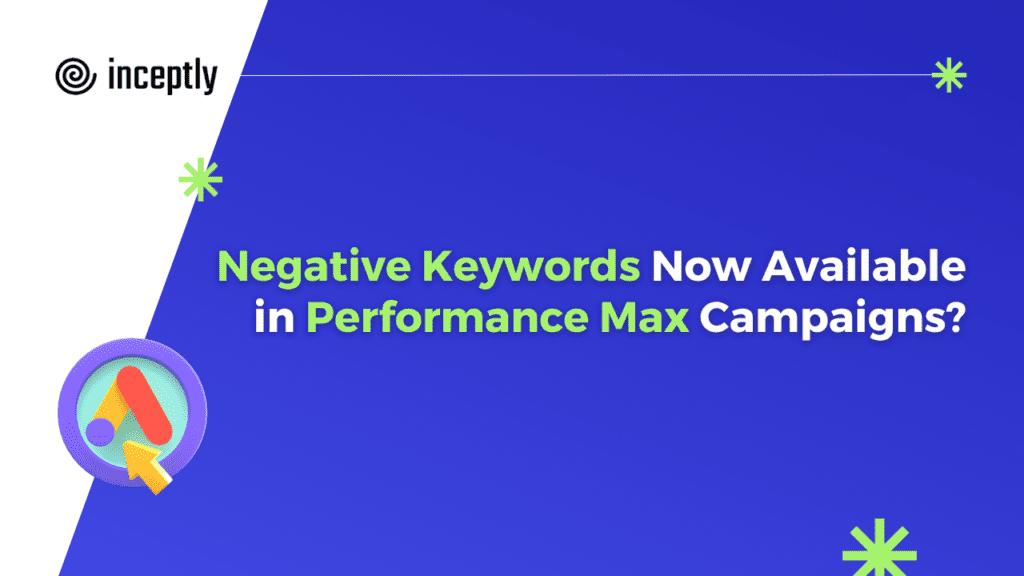 inceptly

Negative Keywords Now Available in Performance Max Campaigns?